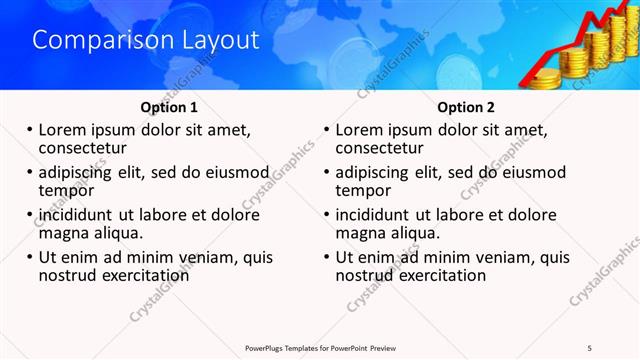 Comparison Layout

Option 1

• Lorem ipsum dolor sit amet, consectetur
• adipiscing elit, sed do eiusmod tempor
• incididunt ut labore et dolore magna aliqua.
• Ut enim ad minim veniam, quis nostrud exercitation

Option 2

• Lorem ipsum dolor sit amet, consectetur
• adipiscing elit, sed do eiusmod tempor
• incididunt ut labore et dolore magna aliqua.
• Ut enim ad minim veniam, quis nostrud exercitation

CrystalGraphics

PowerPlugs Templates for PowerPoint Preview

5